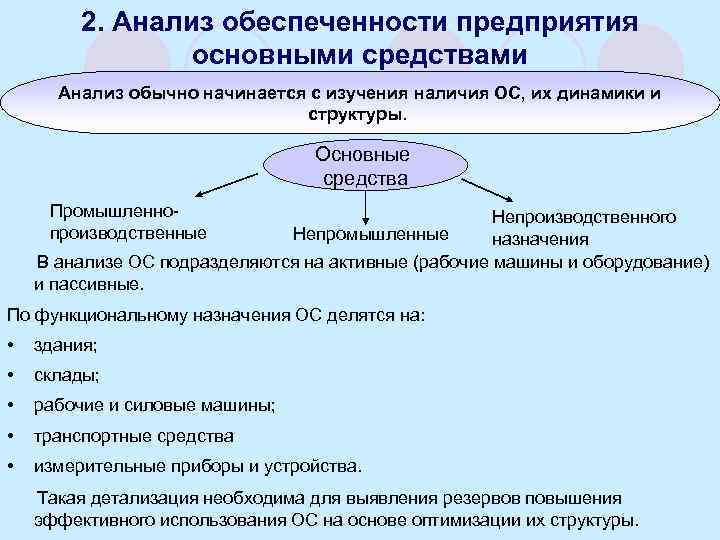 2. Анализ обеспеченности предприятия основными средствами

Анализ обычно начинается с изучения наличия ОС, их динамики и структуры.

Основные средства

Промышленно-производственные

Непромышленные

Непроизводственного назначения

В анализе ОС подразделяются на активные (рабочие машины и оборудование) и пассивные.

По функциональному назначения ОС делятся на:

• здания;
• склады;
• рабочие и силовые машины;
• транспортные средства
• измерительные приборы и устройства.

Такая детализация необходима для выявления резервов повышения эффективного использования ОС на основе оптимизации их структуры.